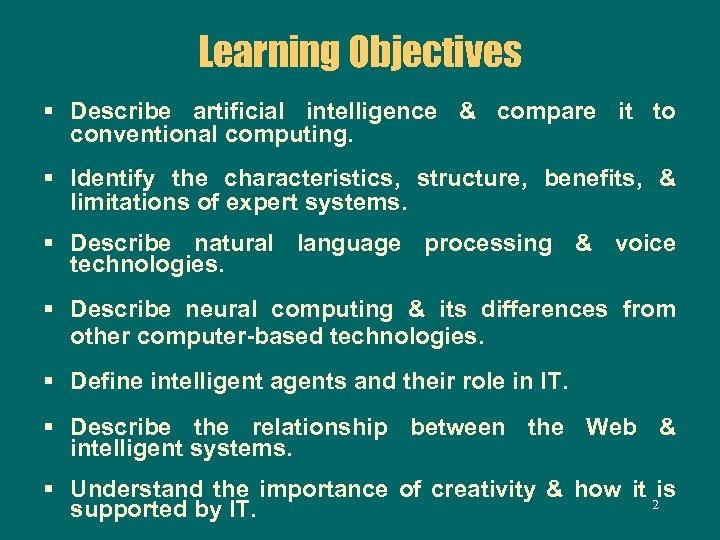 Learning Objectives

▪ Describe artificial intelligence & compare it to conventional computing.

▪ Identify the characteristics, structure, benefits, & limitations of expert systems.

▪ Describe natural language processing & voice technologies.

▪ Describe neural computing & its differences from other computer-based technologies.

▪ Define intelligent agents and their role in IT.

▪ Describe the relationship between the Web & intelligent systems.

▪ Understand the importance of creativity & how it is supported by IT.

2